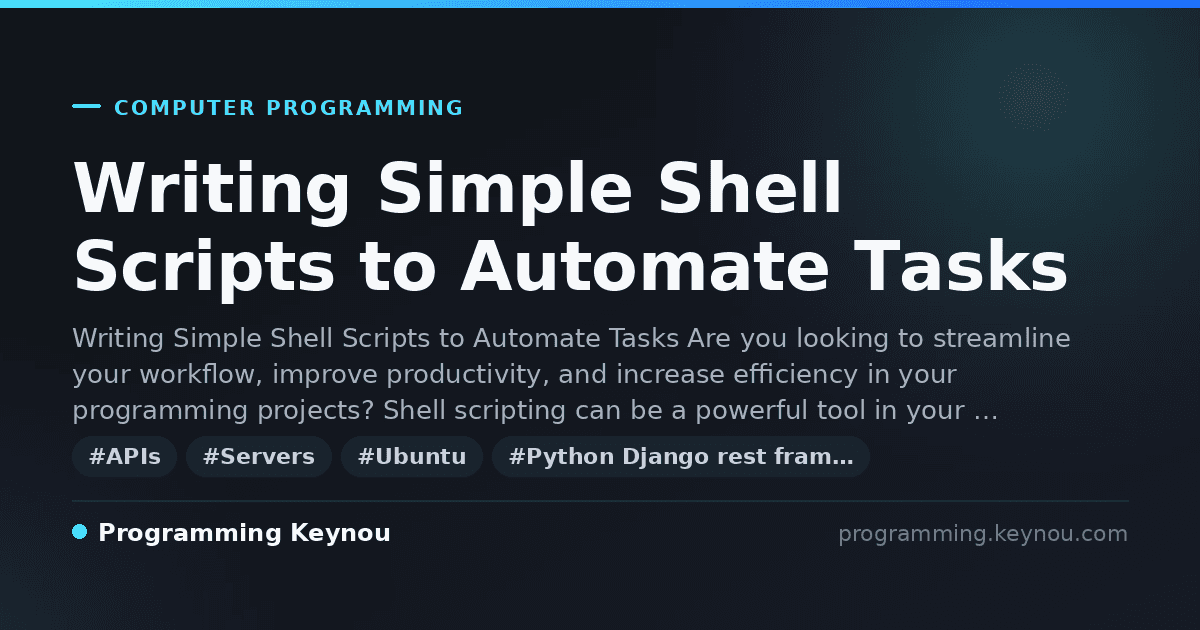 COMPUTER PROGRAMMING

Writing Simple Shell Scripts to Automate Tasks

Writing Simple Shell Scripts to Automate Tasks Are you looking to streamline your workflow, improve productivity, and increase efficiency in your programming projects? Shell scripting can be a powerful tool in your …

#APIs #Servers #Ubuntu #Python Django rest fram…

Programming Keynou

programming.keynou.com